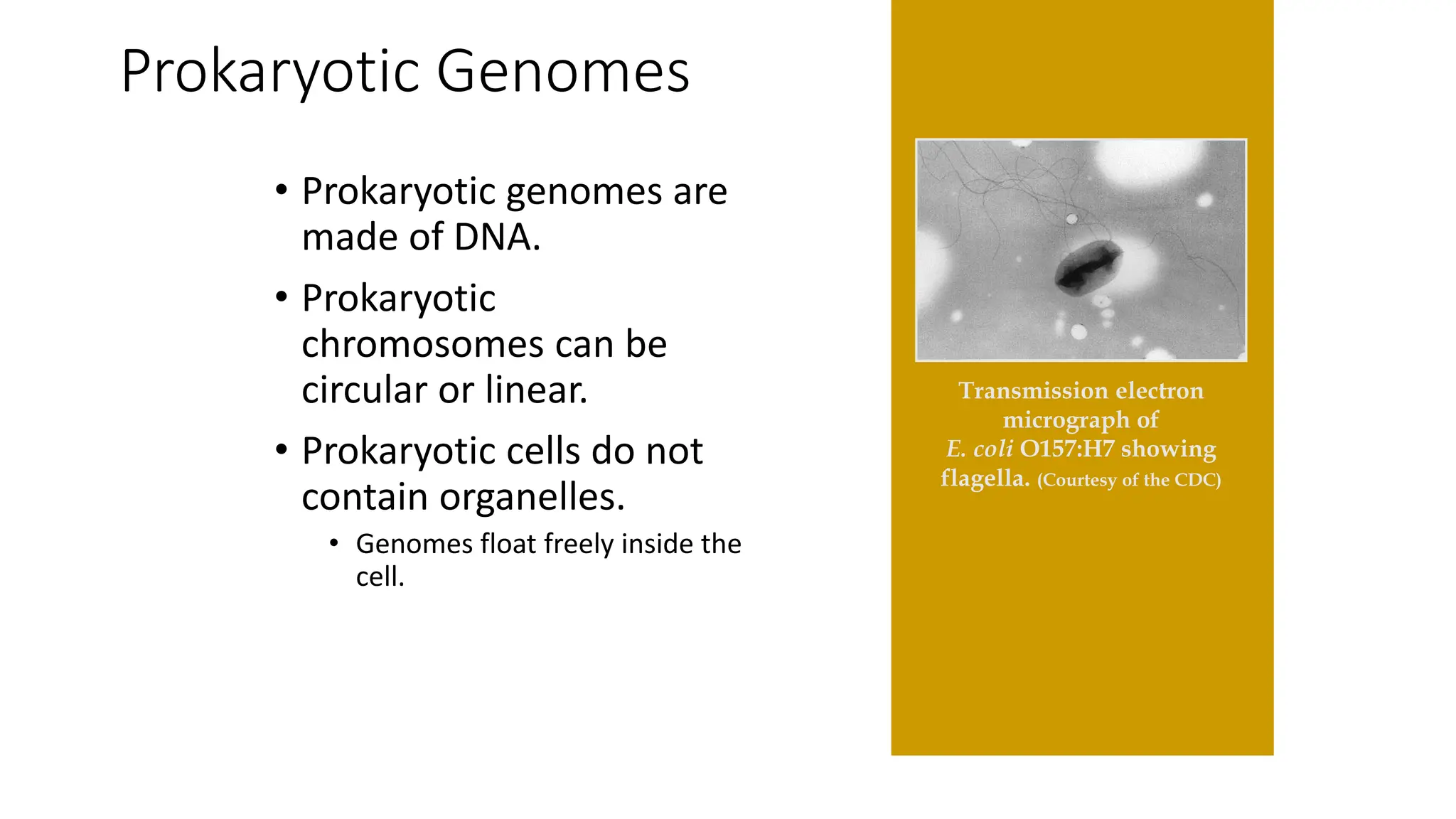 Prokaryotic Genomes

• Prokaryotic genomes are made of DNA.

• Prokaryotic chromosomes can be circular or linear.

• Prokaryotic cells do not contain organelles.

• Genomes float freely inside the cell.

Transmission electron micrograph of E. coli O157:H7 showing flagella. (Courtesy of the CDC)